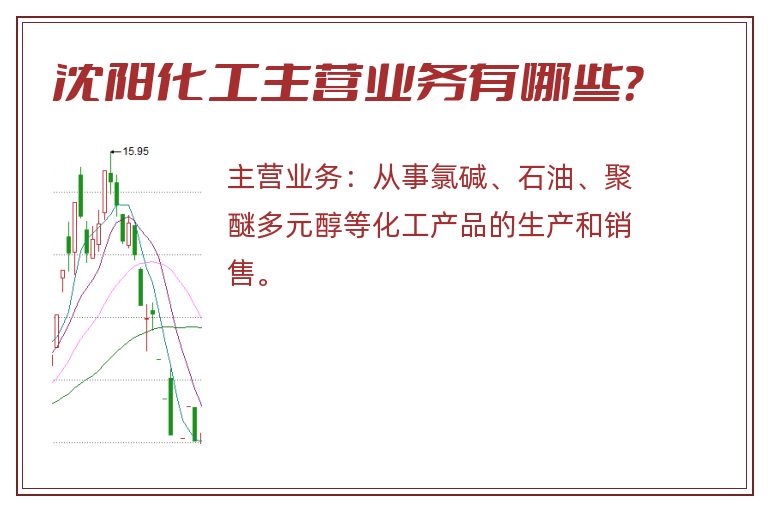 沈阳化工主营业务有哪些?

15.95

主营业务：从事氯碱、石油、聚醚多元醇等化工产品的生产和销售。